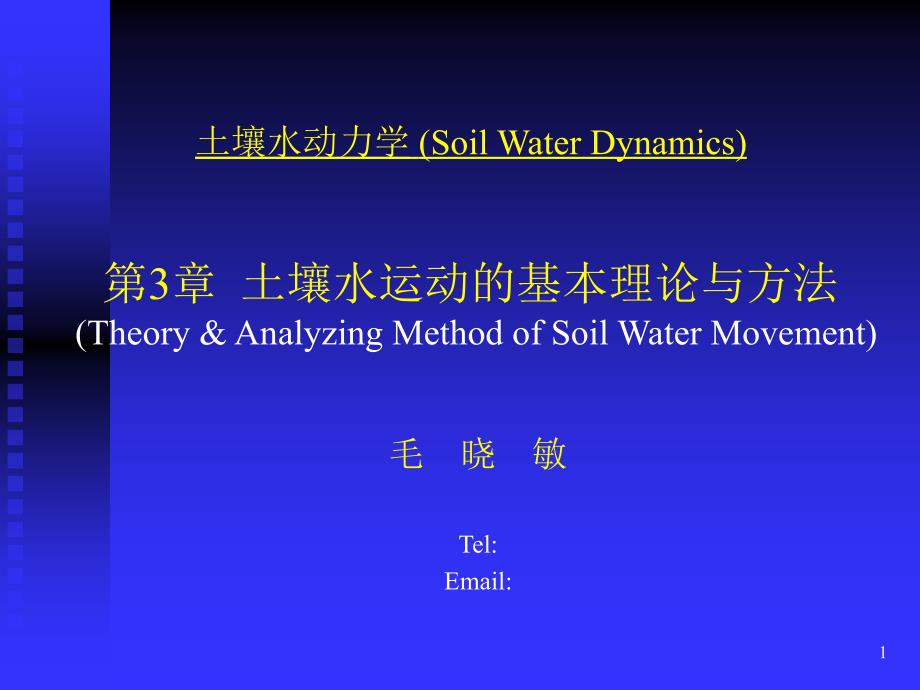 土壤水动力学 (Soil Water Dynamics)

第3章 土壤水运动的基本理论与方法
(Theory & Analyzing Method of Soil Water Movement)

毛 晓 敏

Tel:
Email:

1